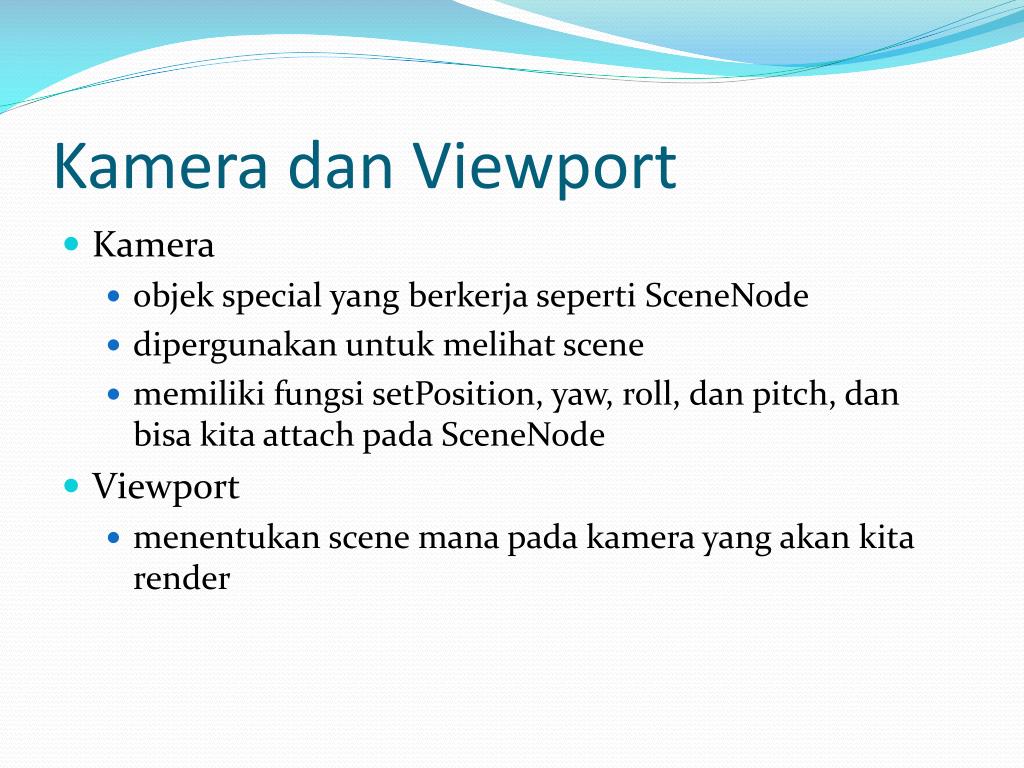 Kamera dan Viewport

- Kamera
  - objek special yang berkerja seperti SceneNode
  - dipergunakan untuk melihat scene
  - memiliki fungsi setPosition, yaw, roll, dan pitch, dan bisa kita attach pada SceneNode
- Viewport
  - menentukan scene mana pada kamera yang akan kita render